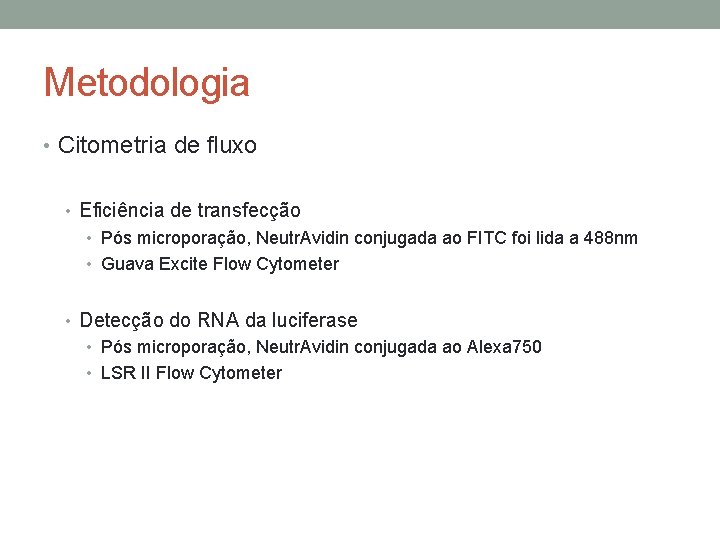 Metodologia

• Citometria de fluxo

• Eficiência de transfecção
• Pós microporação, NeutrAvidin conjugada ao FITC foi lida a 488nm
• Guava Excite Flow Cytometer

• Detecção do RNA da luciferase
• Pós microporação, NeutrAvidin conjugada ao Alexa750
• LSR II Flow Cytometer